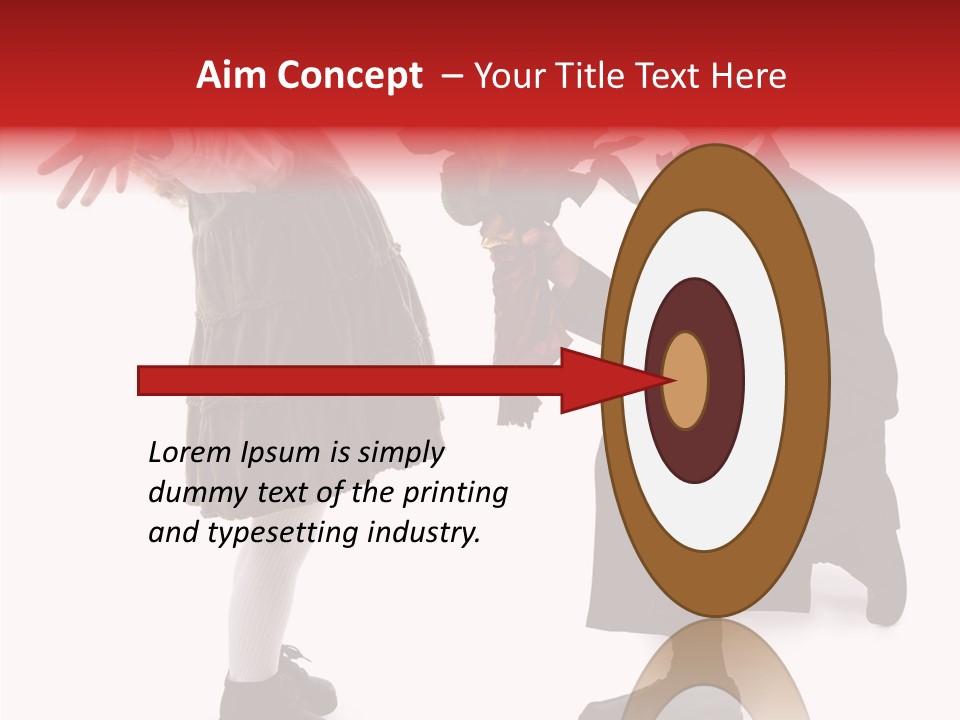 Aim Concept – Your Title Text Here

Lorem Ipsum is simply dummy text of the printing and typesetting industry.